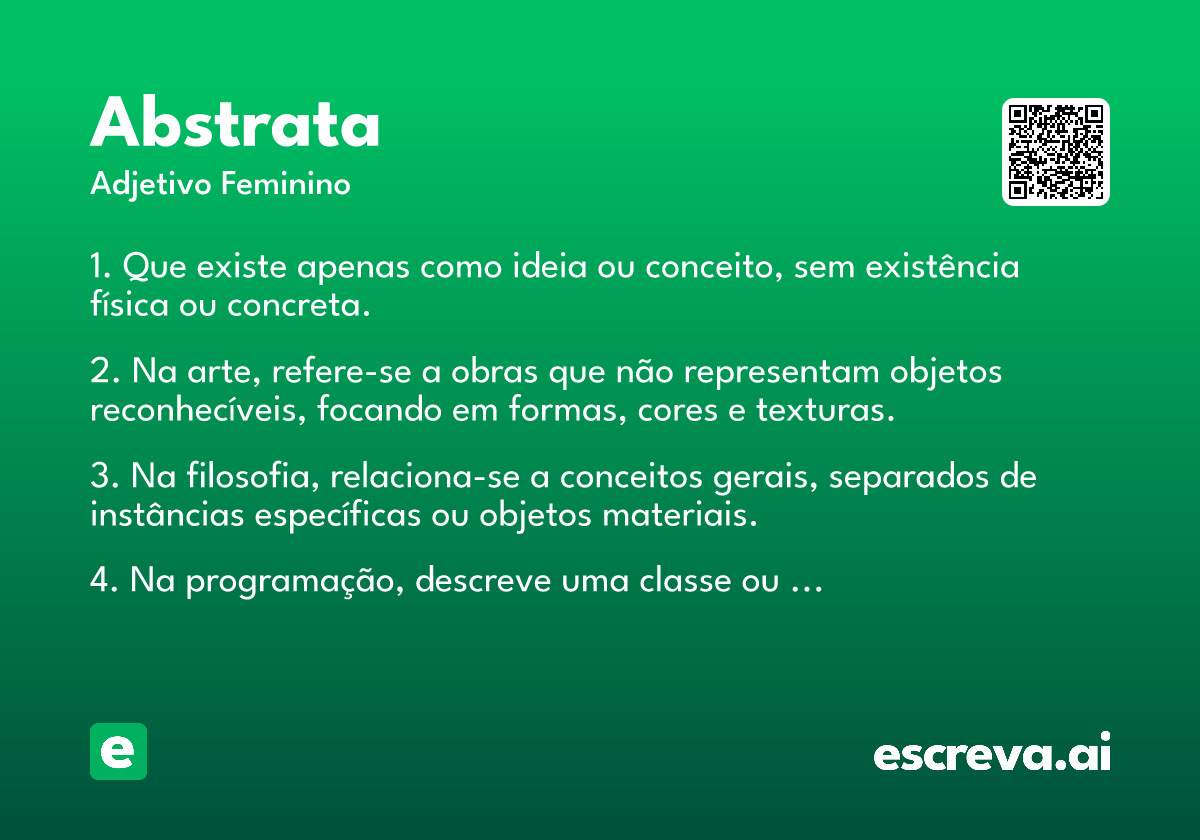 Abstrata

Adjetivo Feminino

1. Que existe apenas como ideia ou conceito, sem existência física ou concreta.

2. Na arte, refere-se a obras que não representam objetos reconhecíveis, focando em formas, cores e texturas.

3. Na filosofia, relaciona-se a conceitos gerais, separados de instâncias específicas ou objetos materiais.

4. Na programação, descreve uma classe ou ...

e

escreva.ai